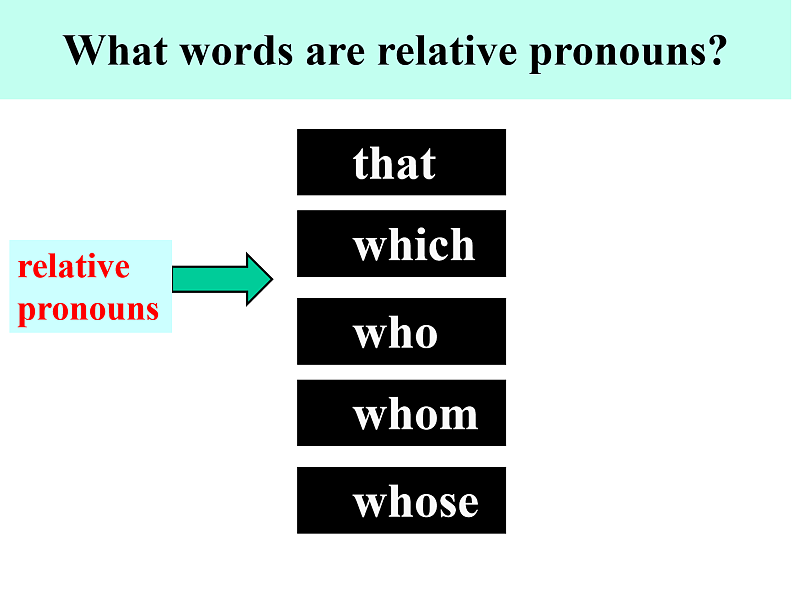 What words are relative pronouns?

relative pronouns

that

which

who

whom

whose